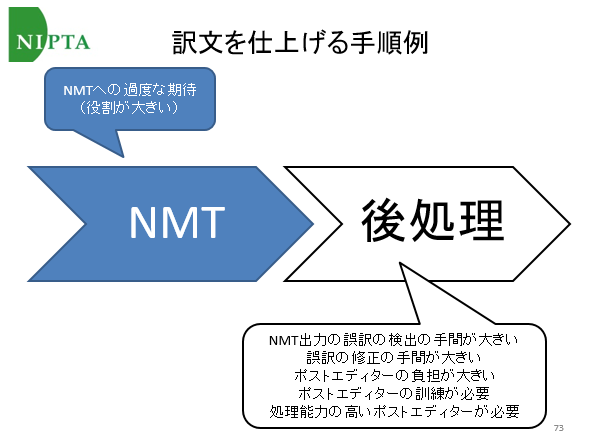 NIPTA

訳文を仕上げる手順例

NMTへの過度な期待
（役割が大きい）

NMT

後処理

NMT出力の誤訳の検出の手間が大きい
誤訳の修正の手間が大きい
ポストエディターの負担が大きい
ポストエディターの訓練が必要
処理能力の高いポストエディターが必要

73